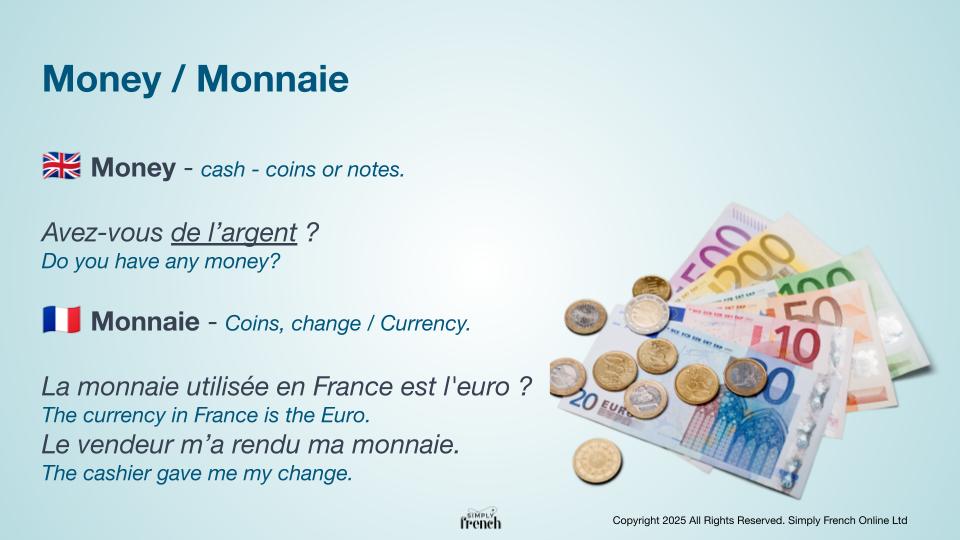 Money / Monnaie

🇬🇧 Money - cash - coins or notes.

Avez-vous de l'argent ?
Do you have any money?

🇫🇷 Monnaie - Coins, change / Currency.

La monnaie utilisée en France est l'euro ?
The currency in France is the Euro.
Le vendeur m'a rendu ma monnaie.
The cashier gave me my change.

500 200 100 50 10 20 EURO

SIMPLY French

Copyright 2025 All Rights Reserved. Simply French Online Ltd